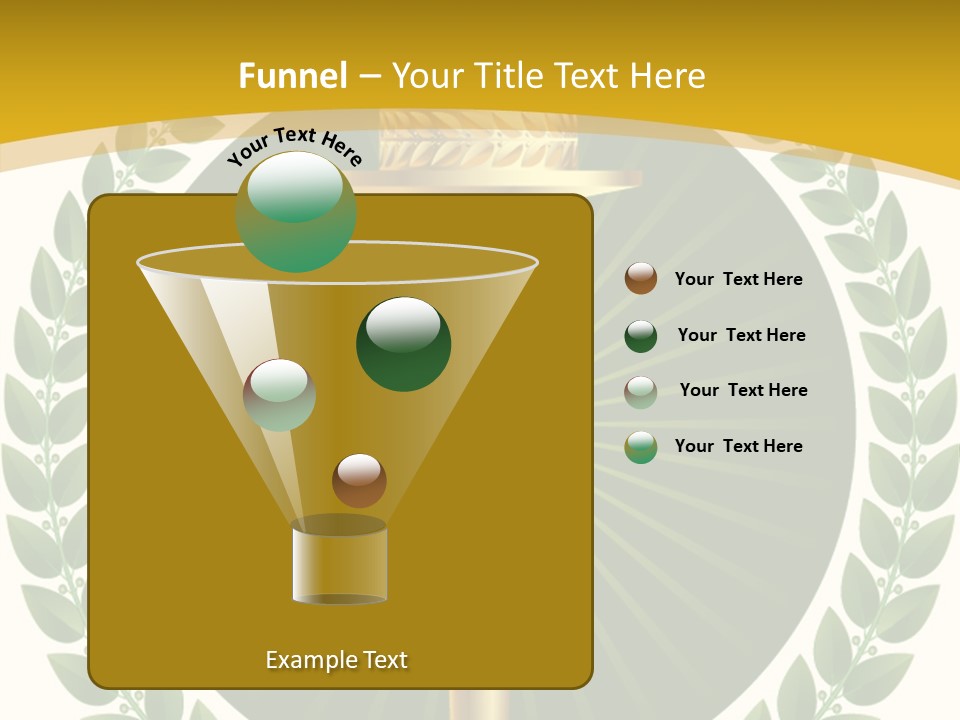 Funnel – Your Title Text Here

Your Text Here

Your Text Here

Your Text Here

Your Text Here

Your Text Here

Example Text